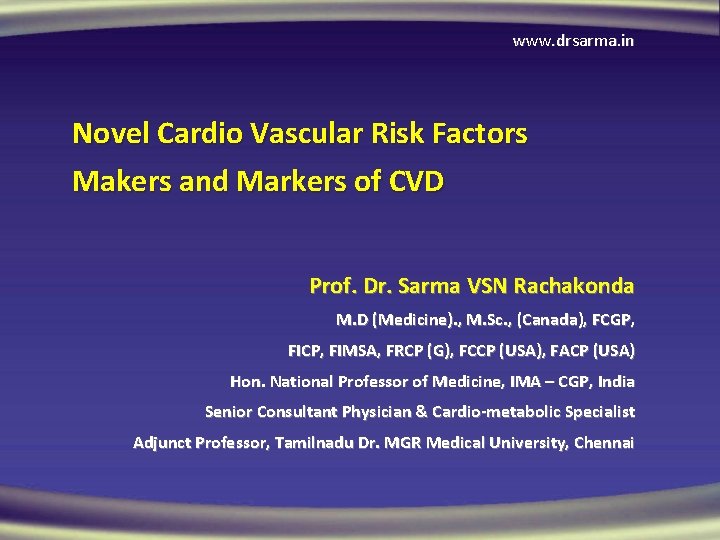 www.drsarma.in

Novel Cardio Vascular Risk Factors
Makers and Markers of CVD

Prof. Dr. Sarma VSN Rachakonda
M.D (Medicine)., M.Sc., (Canada), FCGP,
FICP, FIMSA, FRCP (G), FCCP (USA), FACP (USA)
Hon. National Professor of Medicine, IMA – CGP, India
Senior Consultant Physician & Cardio-metabolic Specialist
Adjunct Professor, Tamilnadu Dr. MGR Medical University, Chennai